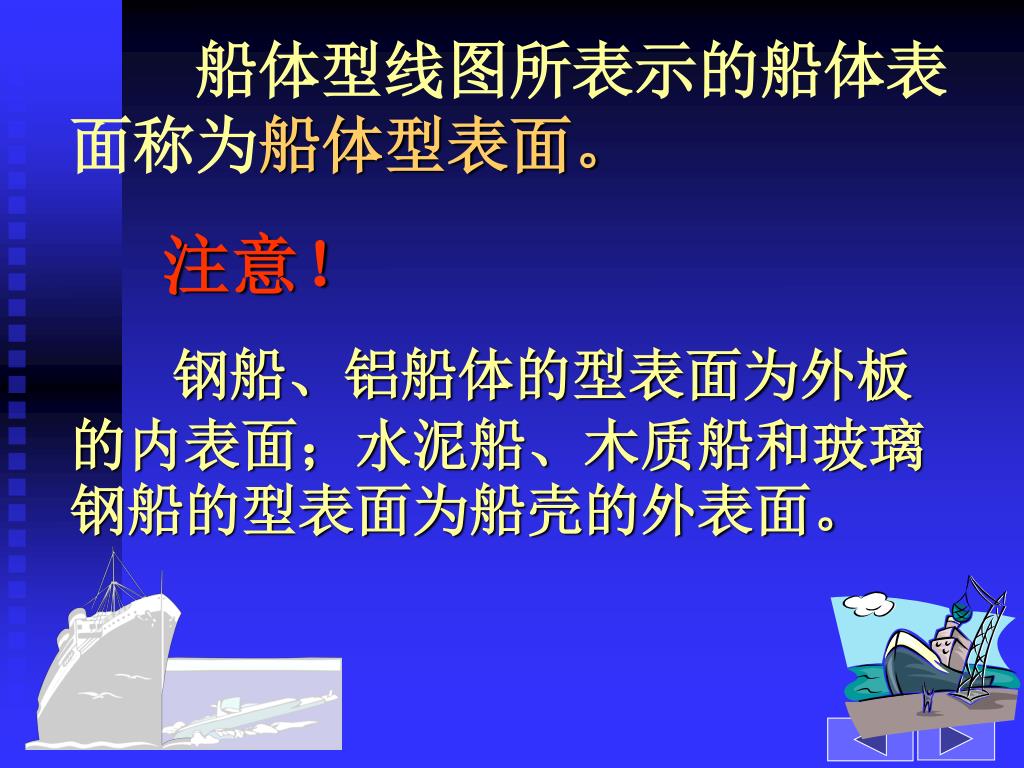 船体型线图所表示的船体表面称为船体型表面。

注意！

钢船、铝船体的型表面为外板的内表面；水泥船、木质船和玻璃钢船的型表面为船壳的外表面。